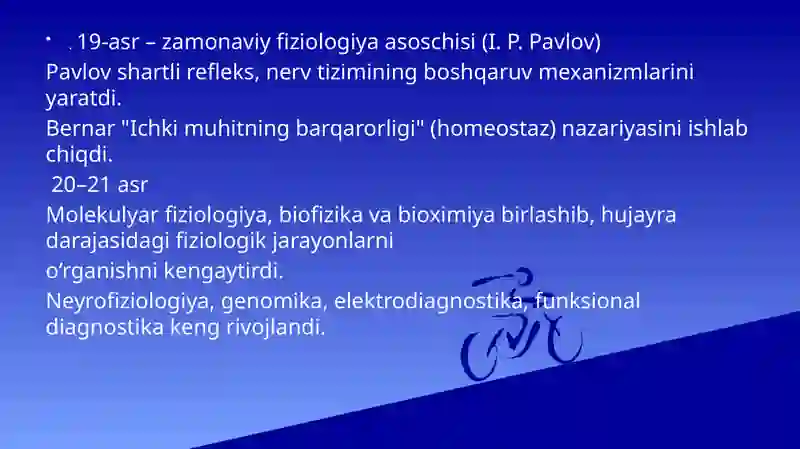 • . 19-asr – zamonaviy fiziologiya asoschisi (I. P. Pavlov)
Pavlov shartli refleks, nerv tizimining boshqaruv mexanizmlarini yaratdi.
Bernar "Ichki muhitning barqarorligi" (homeostaz) nazariyasini ishlab chiqdi.
20–21 asr
Molekulyar fiziologiya, biofizika va bioximiya birlashib, hujayra darajasidagi fiziologik jarayonlarni
o‘rganishni kengaytirdi.
Neyrofiziologiya, genomika, elektrodiagnostika, funksional diagnostika keng rivojlandi.